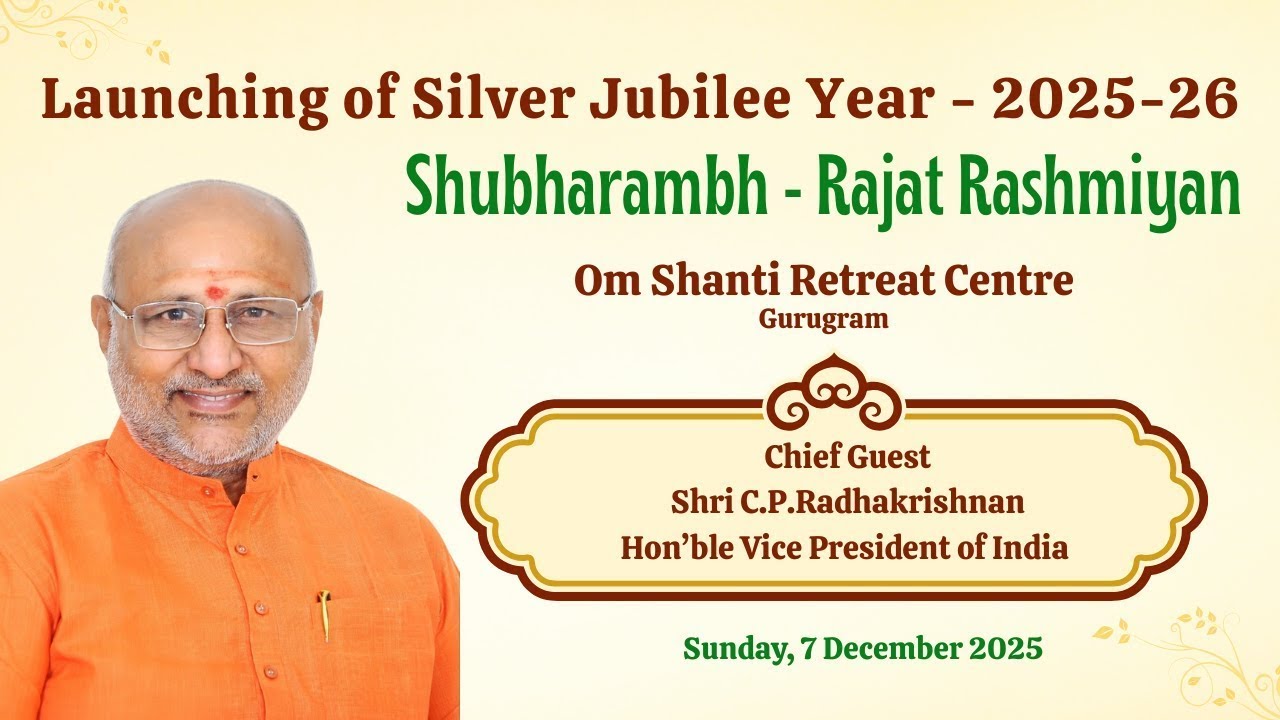 Launching of Silver Jubilee Year - 2025-26

Shubharambh - Rajat Rashmiyan

Om Shanti Retreat Centre
Gurugram

Chief Guest
Shri C.P.Radhakrishnan
Hon'ble Vice President of India

Sunday, 7 December 2025